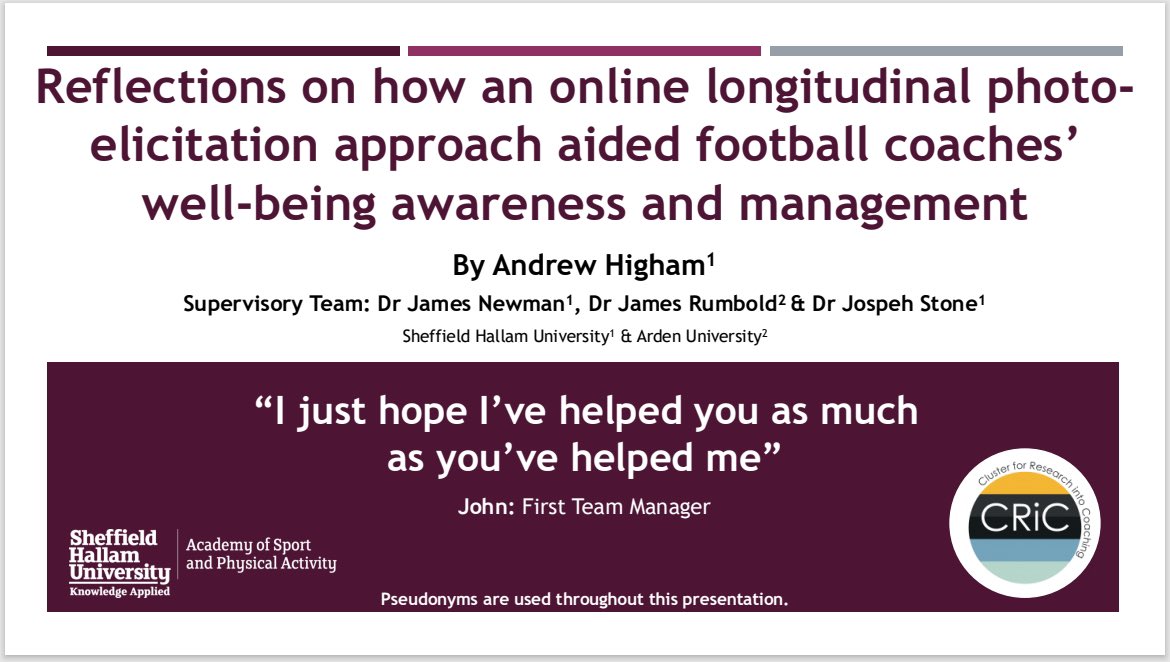 Reflections on how an online longitudinal photo-elicitation approach aided football coaches' well-being awareness and management

By Andrew Higham$^1$

Supervisory Team: Dr James Newman$^1$, Dr James Rumbold$^2$ & Dr Jospeh Stone$^1$

Sheffield Hallam University$^1$ & Arden University$^2$

"I just hope I've helped you as much as you've helped me"

John: First Team Manager

Sheffield Hallam University Knowledge Applied

Academy of Sport and Physical Activity

Cluster for Research into Coaching

CRiC

Pseudonyms are used throughout this presentation.